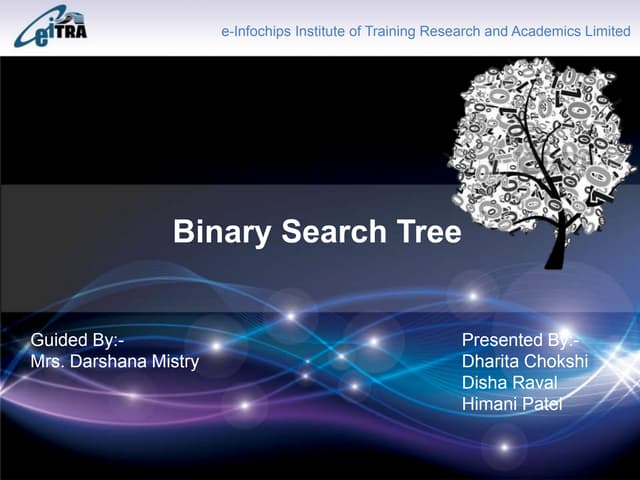 eiTRA

e-Infochips Institute of Training Research and Academics Limited

Binary Search Tree

Guided By:-
Mrs. Darshana Mistry

Presented By:-
Dharita Chokshi
Disha Raval
Himani Patel